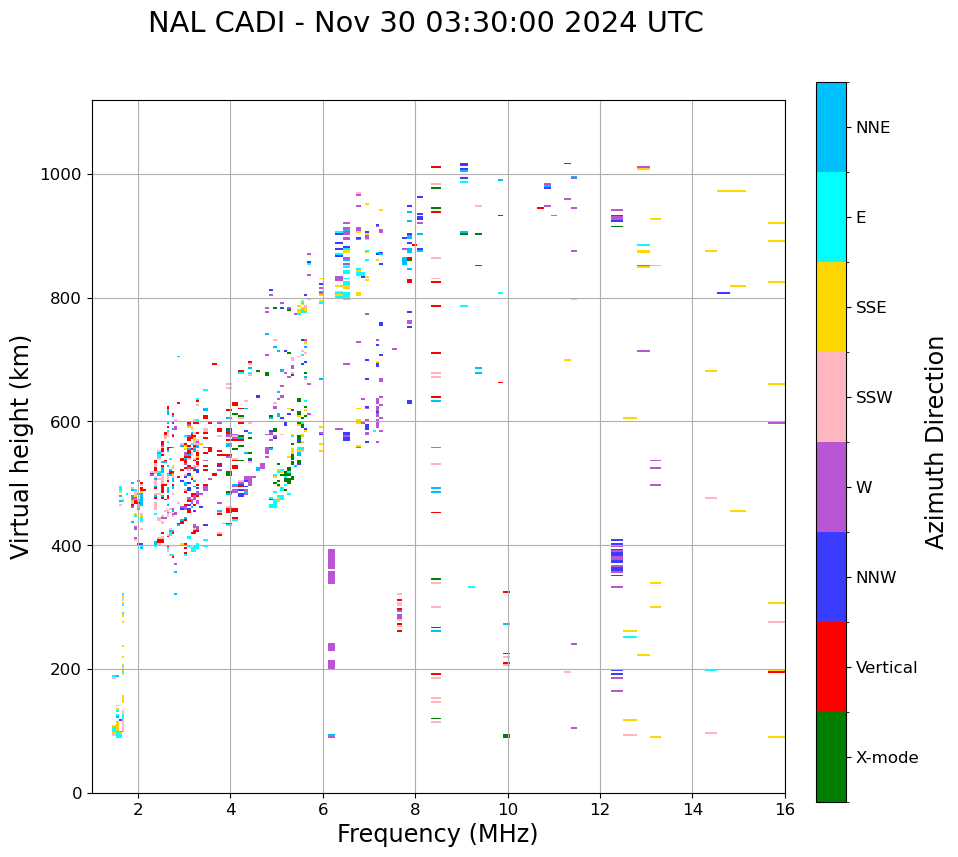 NAL CADI - Nov 30 03:30:00 2024 UTC

Virtual height (km)

1000
800
600
400
200
0

2
4
6
8
10
12
14
16

Frequency (MHz)

NNE
E
SSE
SSW
W
NNW
Vertical
X-mode

Azimuth Direction